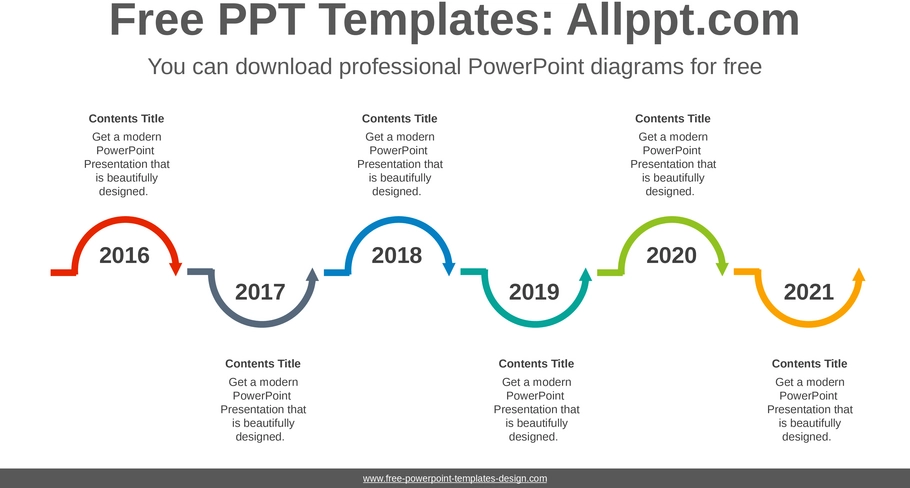 Free PPT Templates: Allppt.com

You can download professional PowerPoint diagrams for free

Contents Title
Get a modern PowerPoint Presentation that is beautifully designed.

Contents Title
Get a modern PowerPoint Presentation that is beautifully designed.

Contents Title
Get a modern PowerPoint Presentation that is beautifully designed.

2016

2017

2018

2019

2020

2021

Contents Title
Get a modern PowerPoint Presentation that is beautifully designed.

Contents Title
Get a modern PowerPoint Presentation that is beautifully designed.

Contents Title
Get a modern PowerPoint Presentation that is beautifully designed.

www.free-powerpoint-templates-design.com